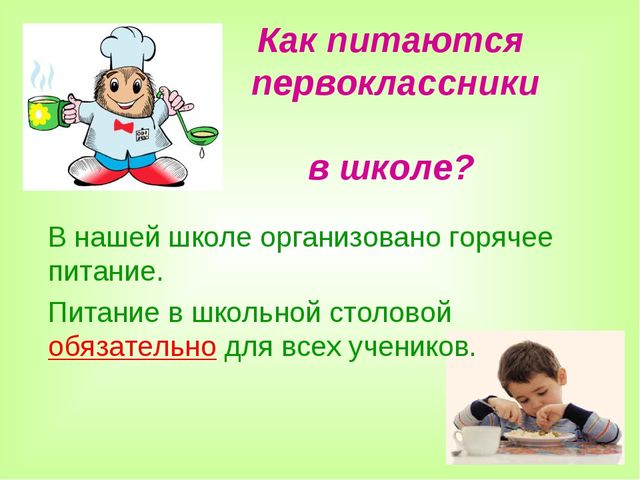 Как питаются первоклассники

в школе?

В нашей школе организовано горячее питание.

Питание в школьной столовой обязательно для всех учеников.